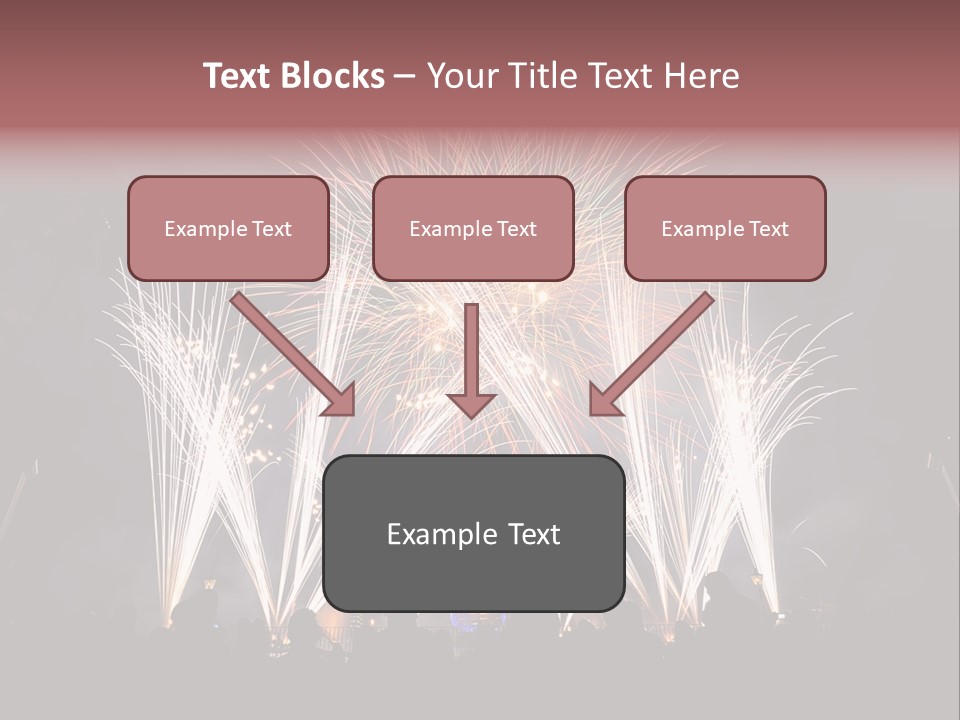 Text Blocks – Your Title Text Here

Example Text

Example Text

Example Text

Example Text